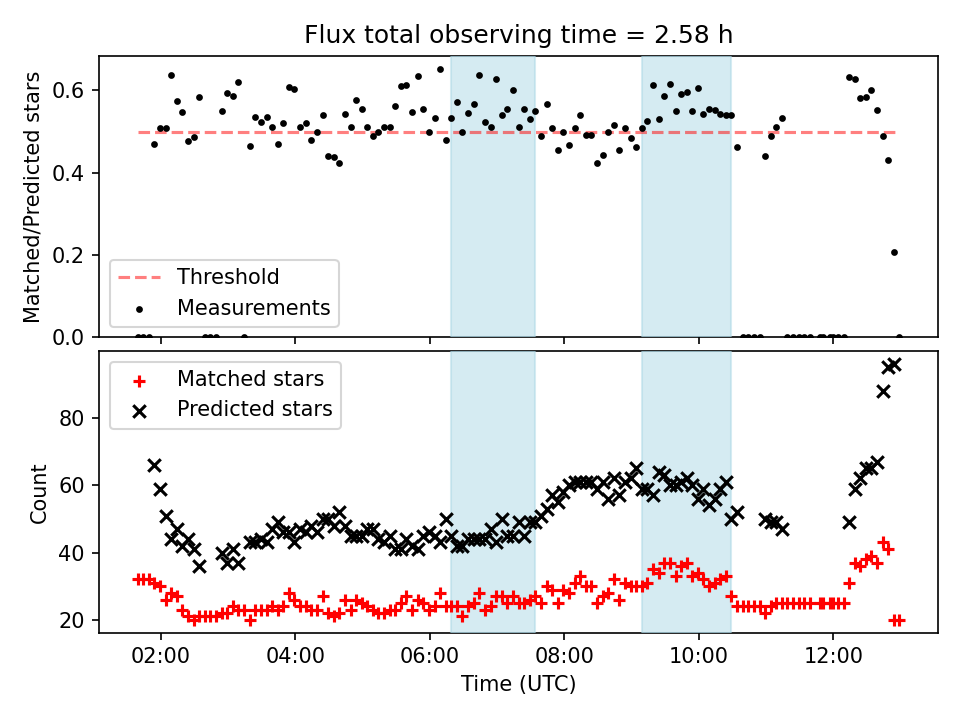 Flux total observing time = 2.58 h

Matched/Predicted stars

0.6
0.4
0.2
0.0

Threshold
Measurements

Matched stars
Predicted stars

Count

80
60
40
20

02:00
04:00
06:00
08:00
10:00
12:00

Time (UTC)